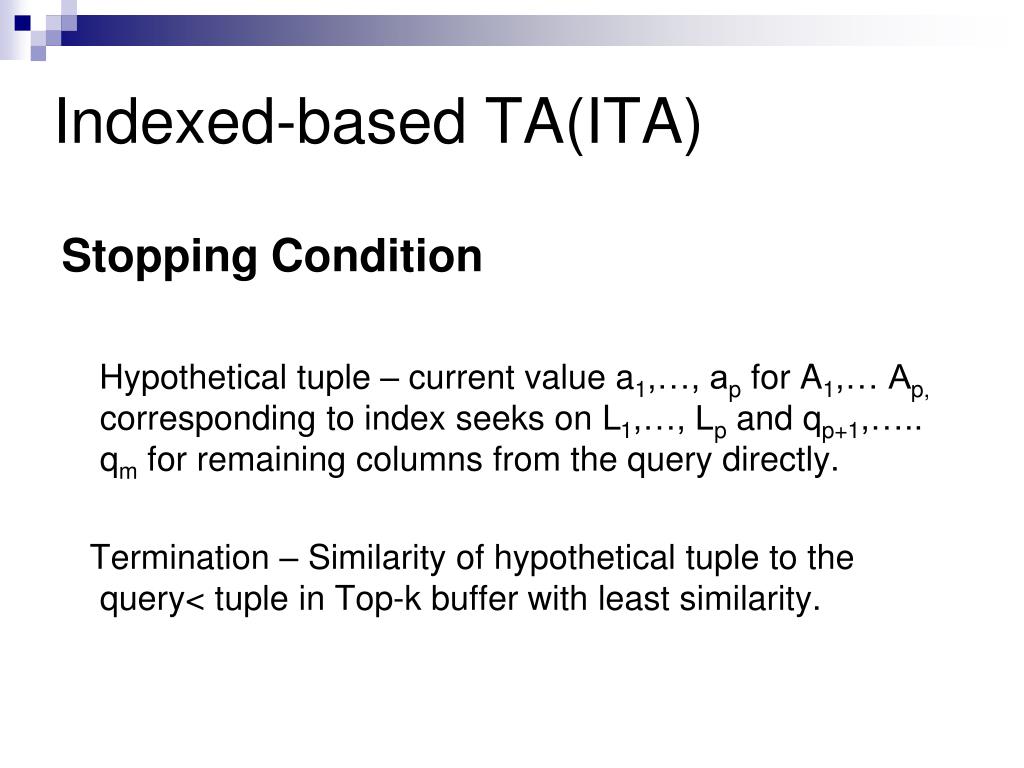 Indexed-based TA(ITA)

Stopping Condition

Hypothetical tuple – current value $a_1$,…, $a_p$ for $A_1$,… $A_{p,}$ corresponding to index seeks on $L_1$,…, $L_p$ and $q_{p+1}$,….. $q_m$ for remaining columns from the query directly.

Termination – Similarity of hypothetical tuple to the query< tuple in Top-k buffer with least similarity.